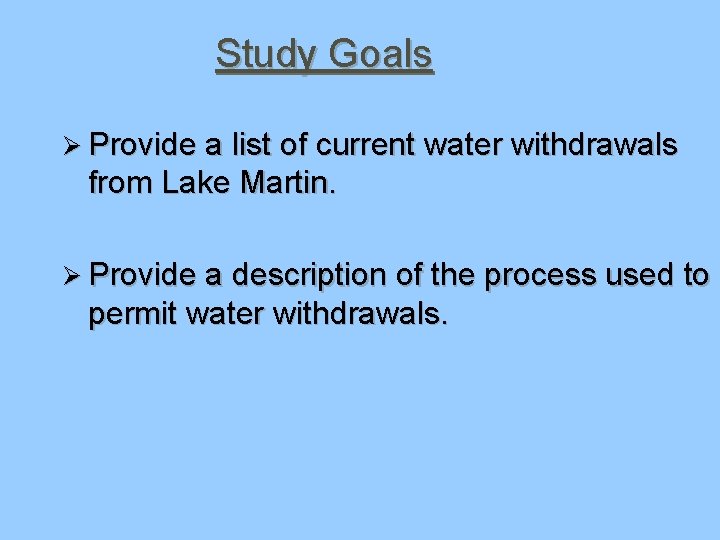 Study Goals

➢ Provide a list of current water withdrawals from Lake Martin.

➢ Provide a description of the process used to permit water withdrawals.